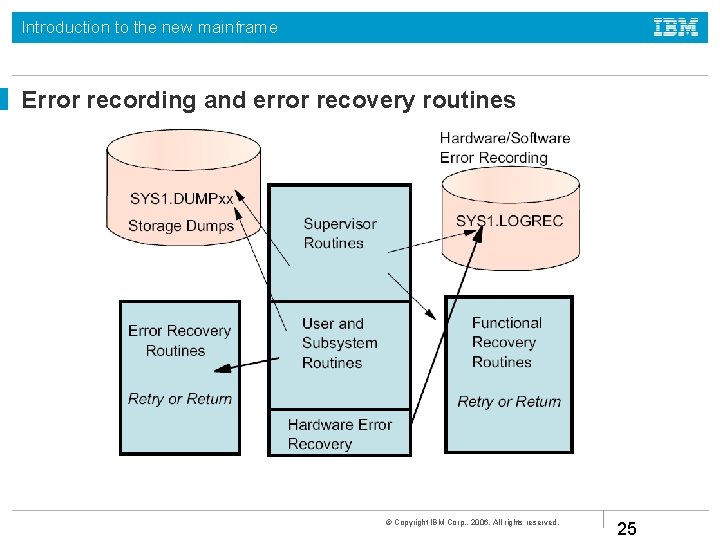 Introduction to the new mainframe

IBM

Error recording and error recovery routines

SYS1.DUMPxx
Storage Dumps

Hardware/Software
Error Recording

SYS1.LOGREC

Supervisor
Routines

User and
Subsystem
Routines

Hardware Error
Recovery

Error Recovery
Routines

Retry or Return

Functional
Recovery
Routines

Retry or Return

© Copyright IBM Corp., 2006. All rights reserved.

25